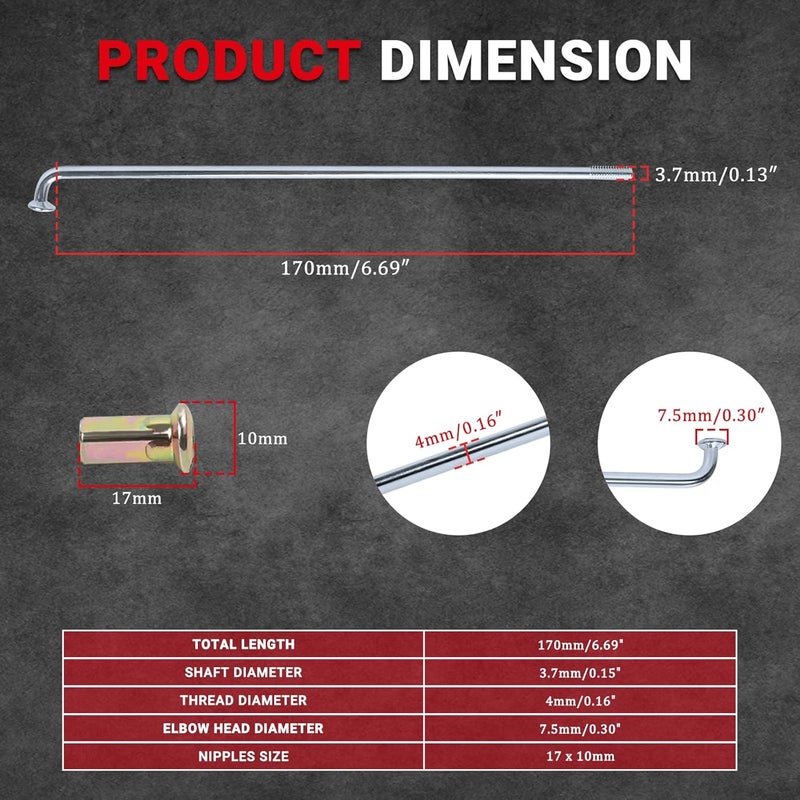 PRODUCT DIMENSION

3.7mm/0.13″

170mm/6.69″

10mm

17mm

4mm/0.16″

7.5mm/0.30″

| TOTAL LENGTH | 170mm/6.69" |
|---|---|
| SHAFT DIAMETER | 3.7mm/0.15" |
| THREAD DIAMETER | 4mm/0.16" |
| ELBOW HEAD DIAMETER | 7.5mm/0.30" |
| NIPPLES SIZE | 17 x 10mm |